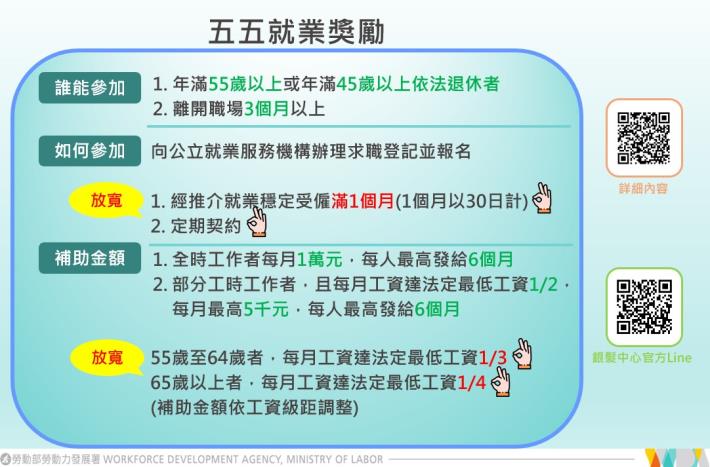 五五就業獎勵

誰能參加
1. 年滿55歲以上或年滿45歲以上依法退休者
2. 離開職場3個月以上

如何參加
向公立就業服務機構辦理求職登記並報名

放寬
1. 經推介就業穩定受僱滿1個月(1個月以30日計)
2. 定期契約

補助金額
1. 全時工作者每月1萬元，每人最高發給6個月
2. 部分工時工作者，且每月工資達法定最低工資1/2，每月最高5千元，每人最高發給6個月

放寬
55歲至64歲者，每月工資達法定最低工資1/3
65歲以上者，每月工資達法定最低工資1/4
(補助金額依工資級距調整)

詳細內容

銀髮中心官方Line

勞動部勞動力發展署 WORKFORCE DEVELOPMENT AGENCY, MINISTRY OF LABOR